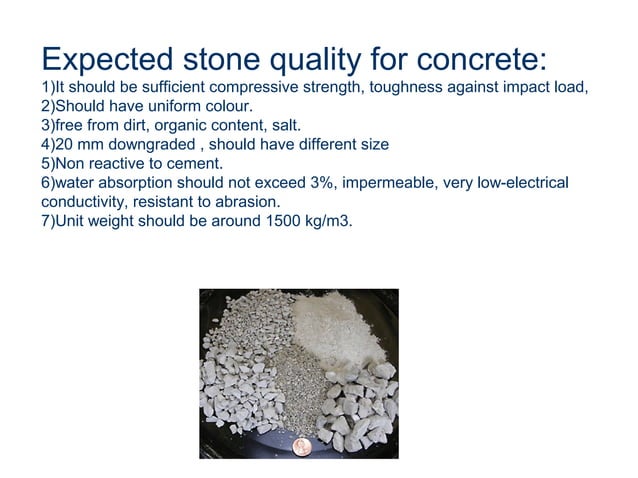 Expected stone quality for concrete:
1)It should be sufficient compressive strength, toughness against impact load,
2)Should have uniform colour.
3)free from dirt, organic content, salt.
4)20 mm downgraded , should have different size
5)Non reactive to cement.
6)water absorption should not exceed 3%, impermeable, very low-electrical conductivity, resistant to abrasion.
7)Unit weight should be around 1500 kg/m3.